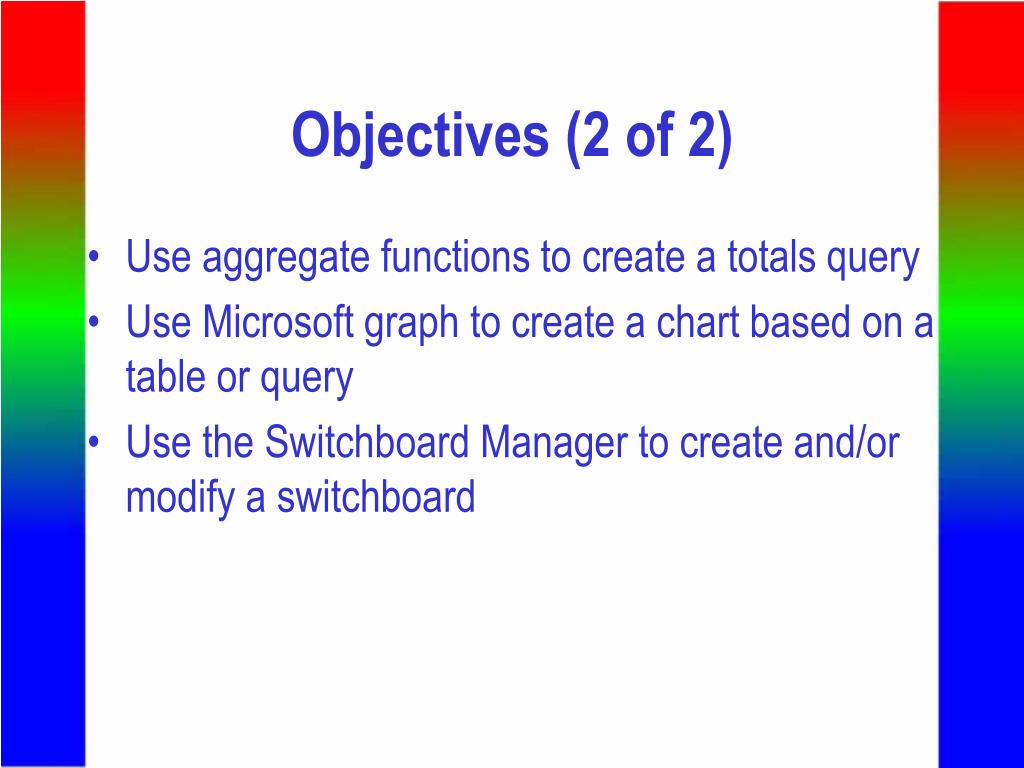 Objectives (2 of 2)

• Use aggregate functions to create a totals query
• Use Microsoft graph to create a chart based on a table or query
• Use the Switchboard Manager to create and/or modify a switchboard